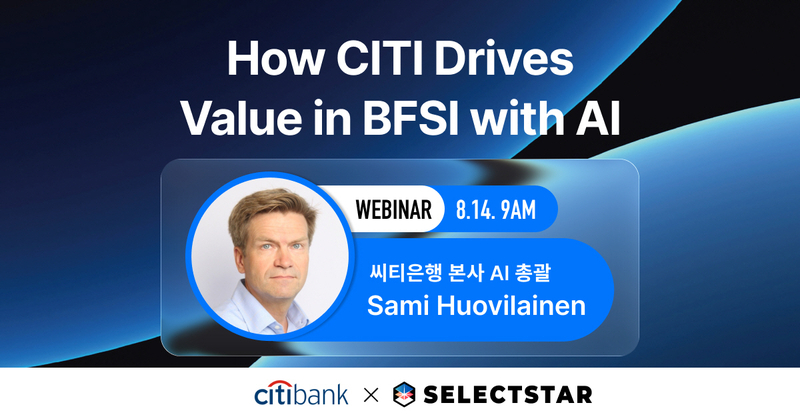 How CITI Drives Value in BFSI with AI

WEBINAR 8.14. 9AM

씨티은행 본사 AI 총괄
Sami Huovilainen

citibank × SELECTSTAR